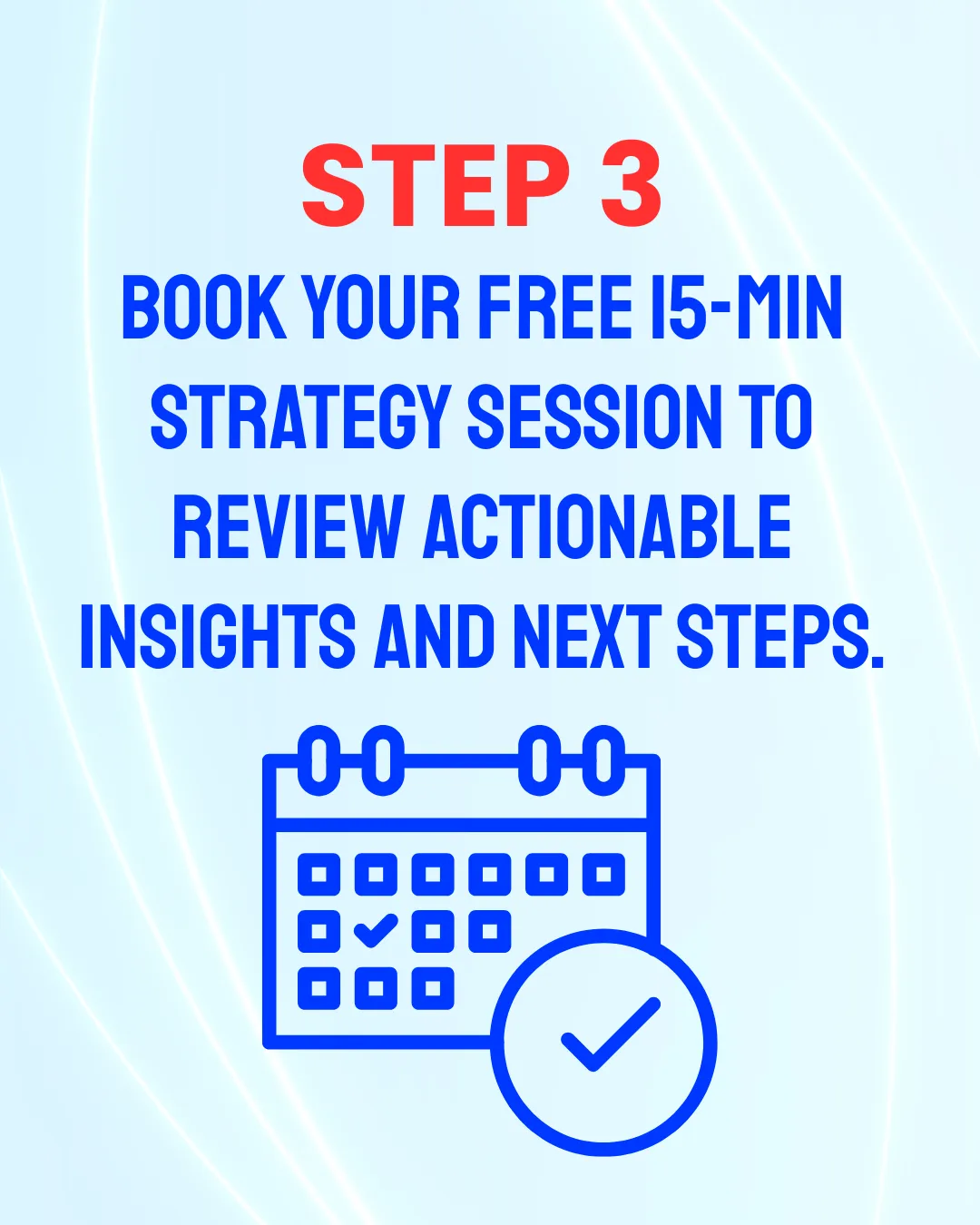 STEP 3

BOOK YOUR FREE 15-MIN STRATEGY SESSION TO REVIEW ACTIONABLE INSIGHTS AND NEXT STEPS.